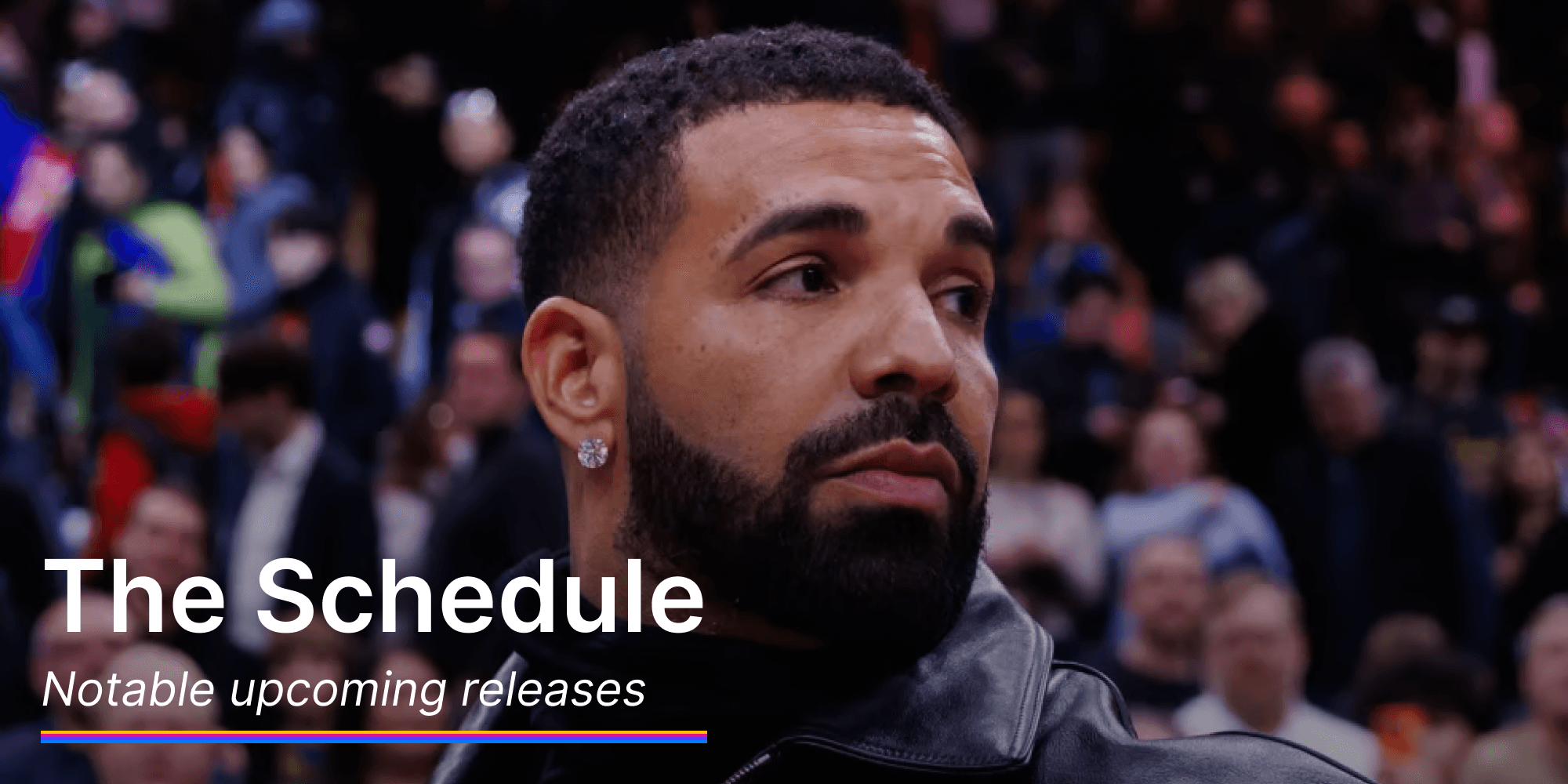 The Schedule

Notable upcoming releases